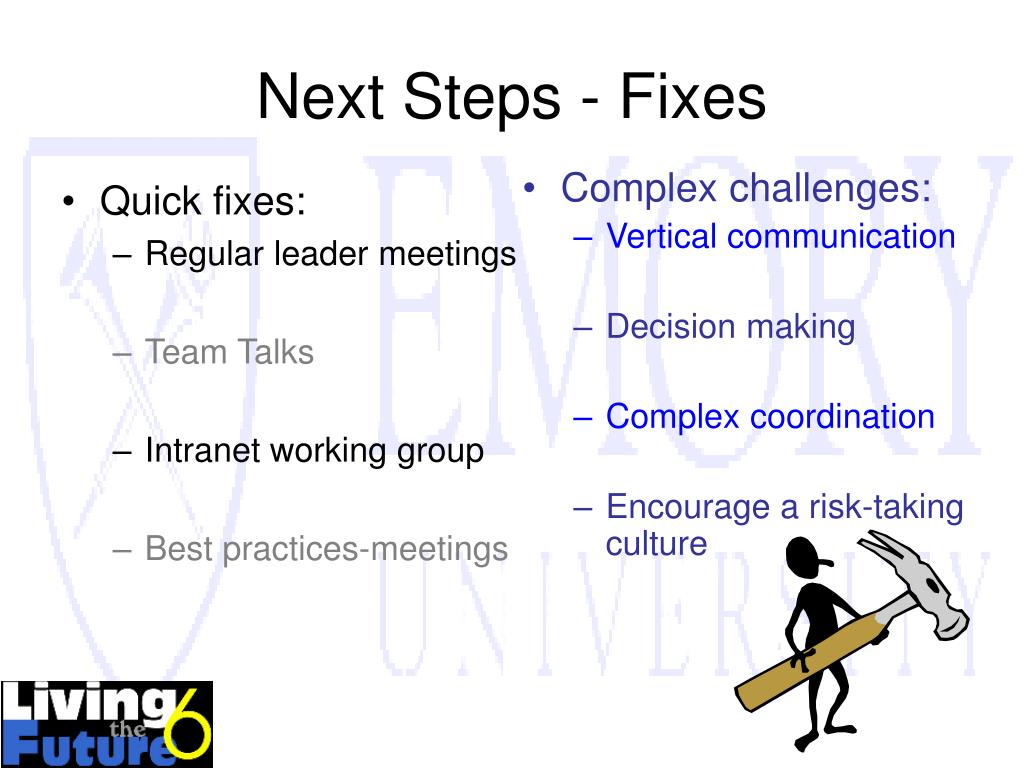 Next Steps - Fixes

• Quick fixes:
– Regular leader meetings

– Team Talks

– Intranet working group

– Best practices-meetings

• Complex challenges:
– Vertical communication

– Decision making

– Complex coordination

– Encourage a risk-taking culture

EMORY UNIVERSITY

Living the Future 6